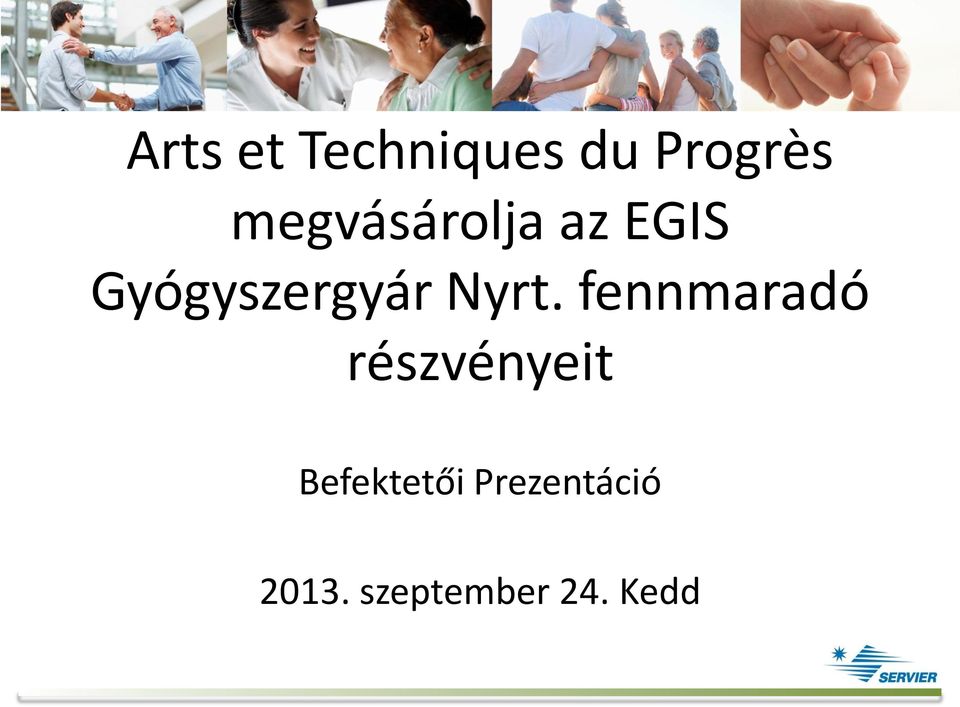 Arts et Techniques du Progrès megvásárolja az EGIS Gyógyszergyár Nyrt. fennmaradó részvényeit

Befektetői Prezentáció

2013. szeptember 24. Kedd

SERVIER